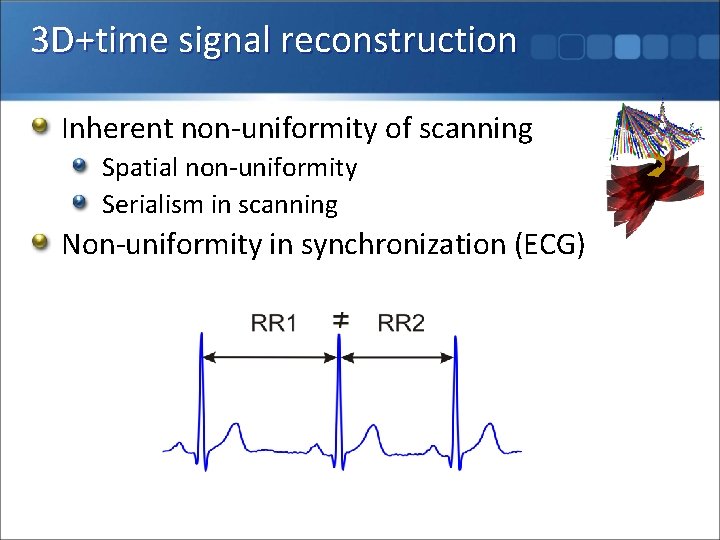 3D+time signal reconstruction

Inherent non-uniformity of scanning

Spatial non-uniformity

Serialism in scanning

Non-uniformity in synchronization (ECG)

RR1 $\neq$ RR2